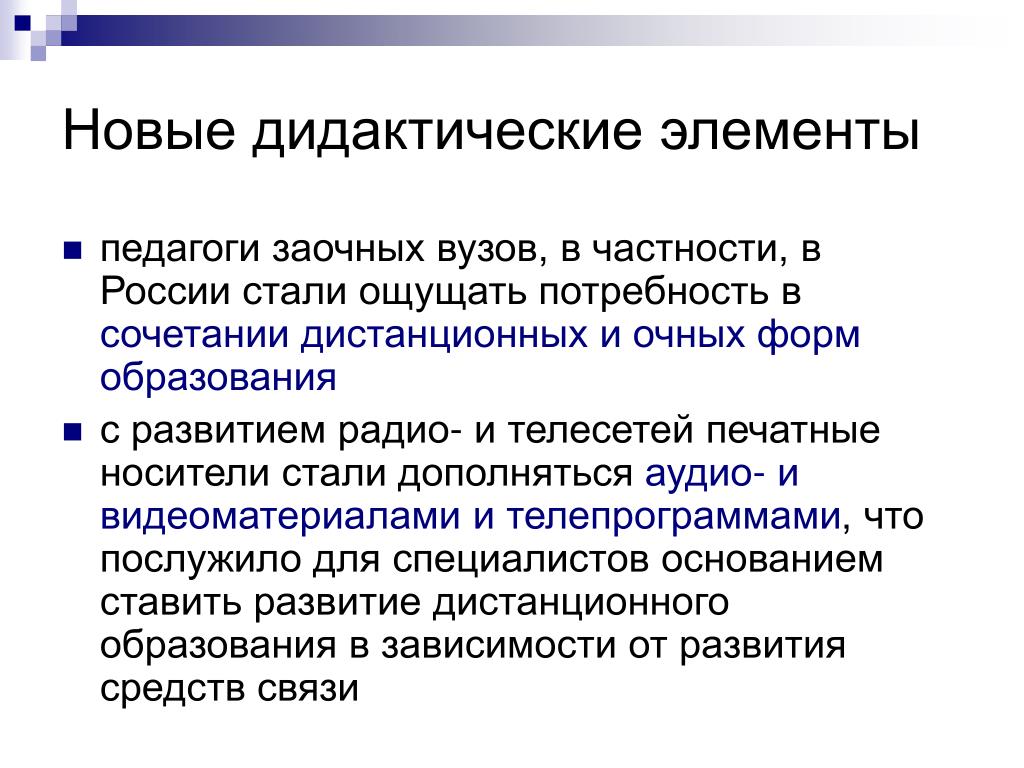 Новые дидактические элементы

педагоги заочных вузов, в частности, в России стали ощущать потребность в сочетании дистанционных и очных форм образования

с развитием радио- и телесетей печатные носители стали дополняться аудио- и видеоматериалами и телепрограммами, что послужило для специалистов основанием ставить развитие дистанционного образования в зависимости от развития средств связи